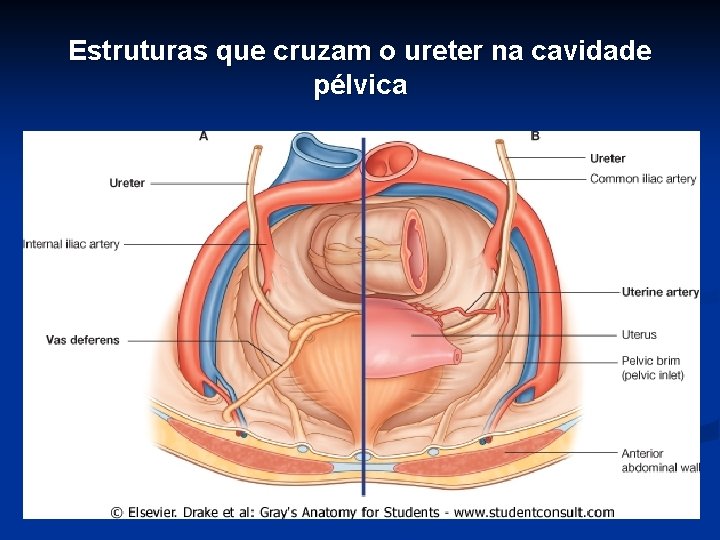 Estruturas que cruzam o ureter na cavidade pélvica

A

B

Ureter

Internal iliac artery

Vas deferens

Ureter

Common iliac artery

Uterine artery

Uterus

Pelvic brim (pelvic inlet)

Anterior abdominal wall

© Elsevier. Drake et al: Gray's Anatomy for Students - www.studentconsult.com